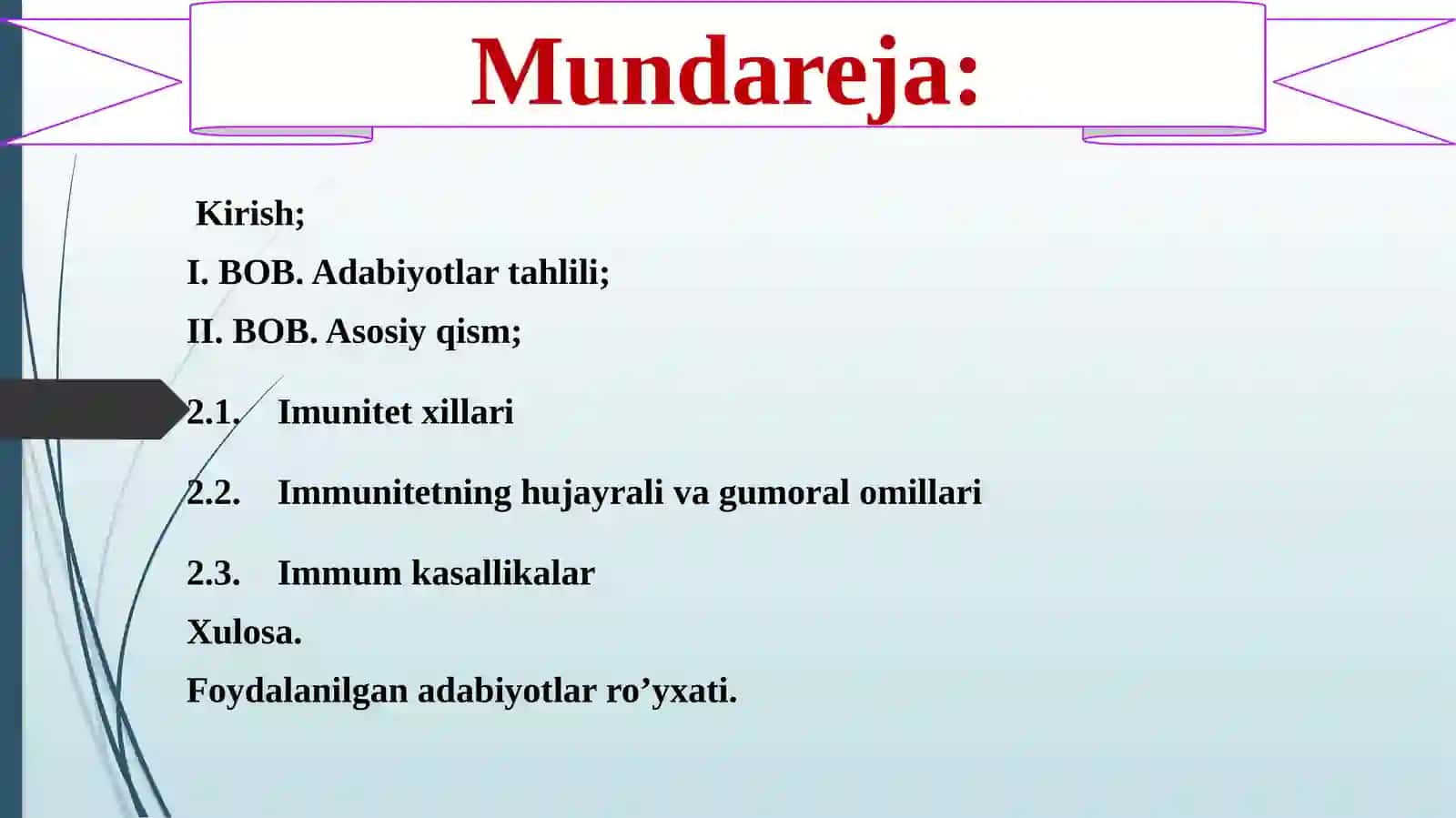 Mundareja:

Kirish;

I. BOB. Adabiyotlar tahlili;

II. BOB. Asosiy qism;

2.1. Imunitet xillari

2.2. Immunitetning hujayrali va gumoral omillari

2.3. Immum kasallikalar

Xulosa.

Foydalanilgan adabiyotlar ro’yxati.